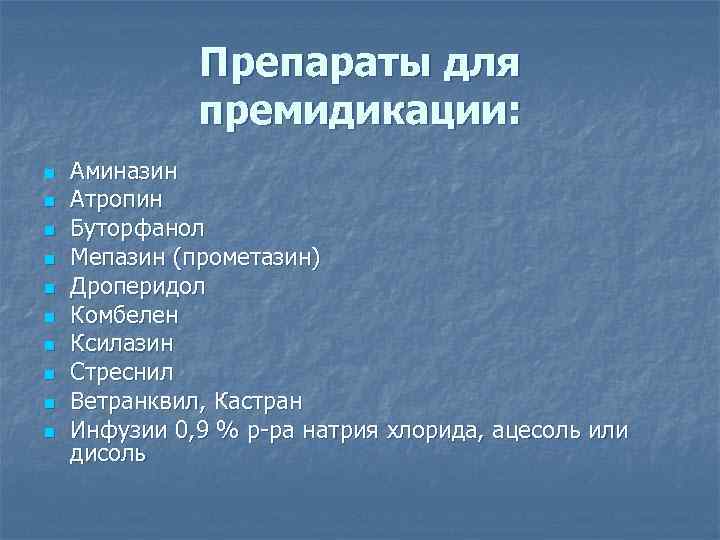 Препараты для премидикации:

- Аминазин
- Атропин
- Буторфанол
- Мепазин (прометазин)
- Дроперидол
- Комбелен
- Ксилазин
- Стреснил
- Ветранквил, Кастран
- Инфузии 0,9 % р-ра натрия хлорида, ацесоль или дисоль